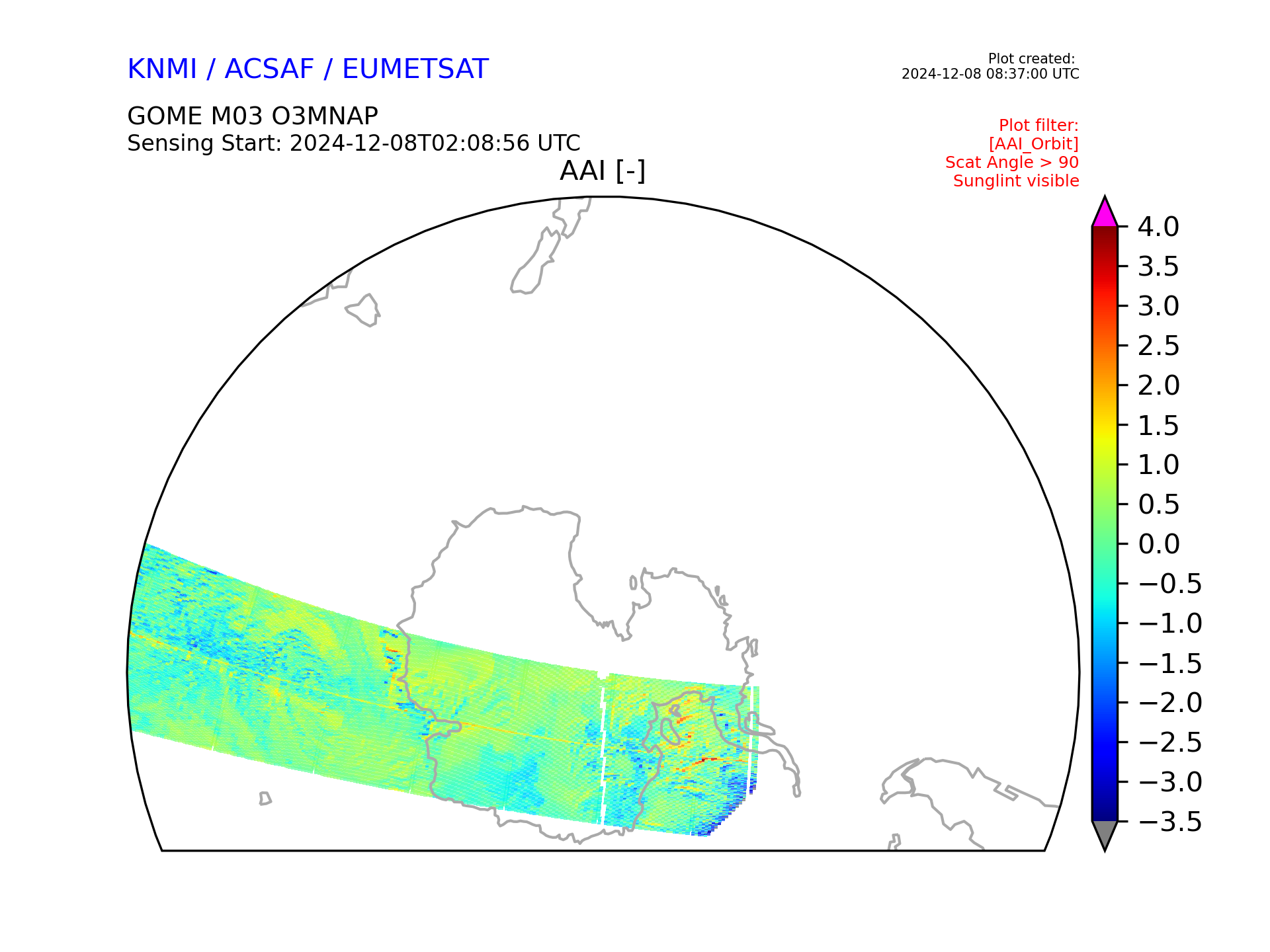 KNMI / ACSAF / EUMETSAT

Plot created:
2024-12-08 08:37:00 UTC

GOME M03 O3MNAP
Sensing Start: 2024-12-08T02:08:56 UTC

Plot filter:
[AAI_Orbit]
Scat Angle > 90
Sunglint visible

AAI [-]

4.0
3.5
3.0
2.5
2.0
1.5
1.0
0.5
0.0
−0.5
−1.0
−1.5
−2.0
−2.5
−3.0
−3.5